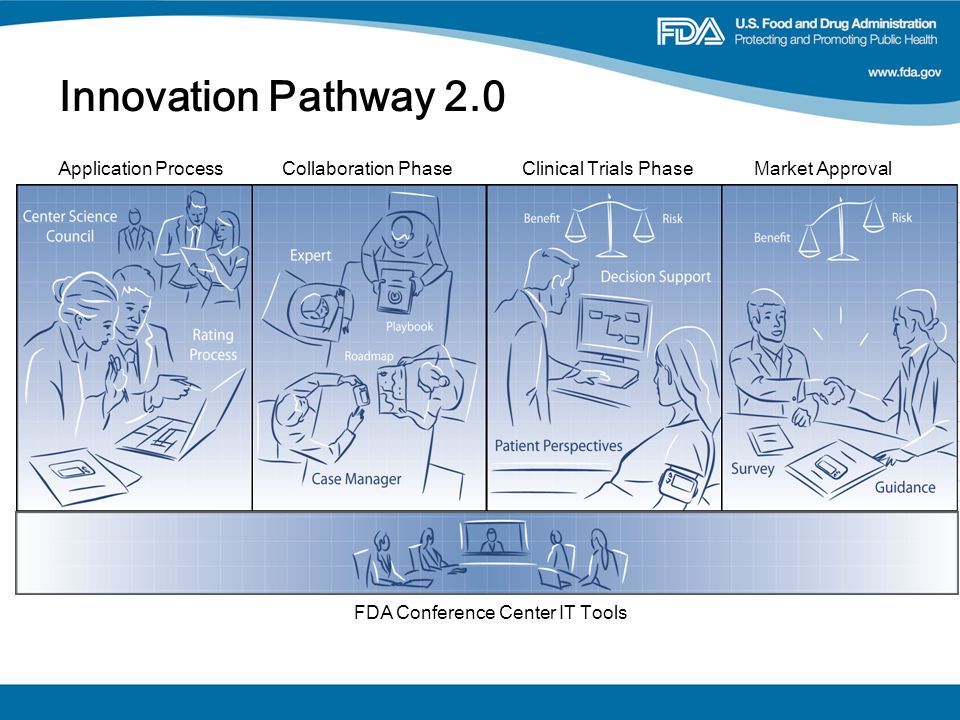 FDA U.S. Food and Drug Administration
Protecting and Promoting Public Health

www.fda.gov

Innovation Pathway 2.0

Application Process

Center Science Council

Rating Process

Collaboration Phase

Expert

Playbook

Roadmap

Case Manager

Clinical Trials Phase

Benefit

Risk

Decision Support

Patient Perspectives

Market Approval

Benefit

Risk

Survey

Guidance

FDA Conference Center IT Tools